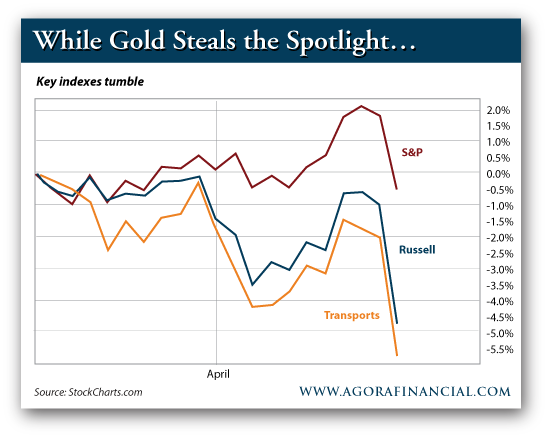 While Gold Steals the Spotlight…

Key indexes tumble

2.0%
1.5%
1.0%
0.5%
0.0%
-0.5%
-1.0%
-1.5%
-2.0%
-2.5%
-3.0%
-3.5%
-4.0%
-4.5%
-5.0%
-5.5%

S&P

Russell

Transports

April

Source: StockCharts.com

WWW.AGORAFINANCIAL.COM